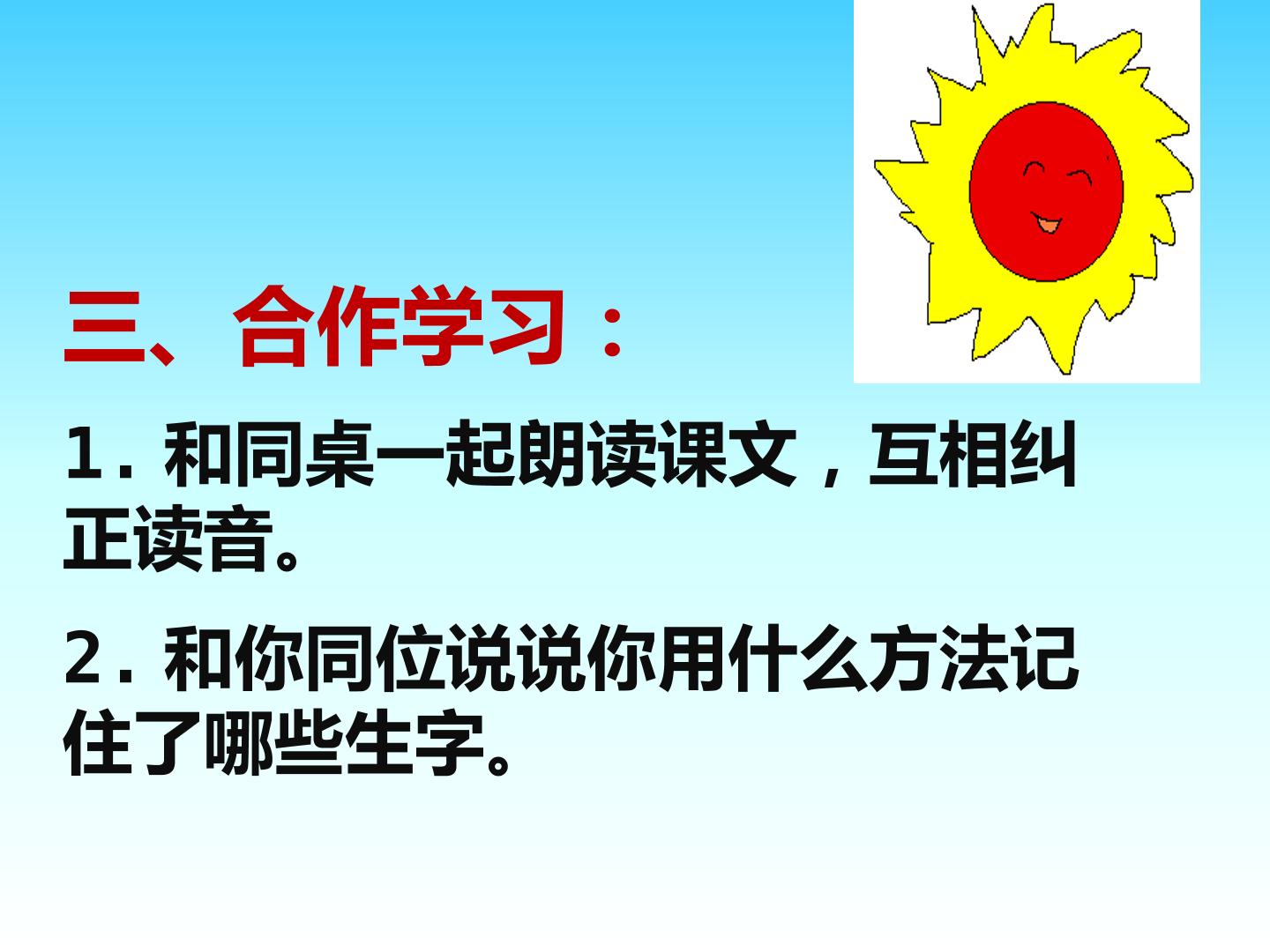 三、合作学习：

1. 和同桌一起朗读课文，互相纠正读音。

2. 和你同位说说你用什么方法记住了哪些生字。